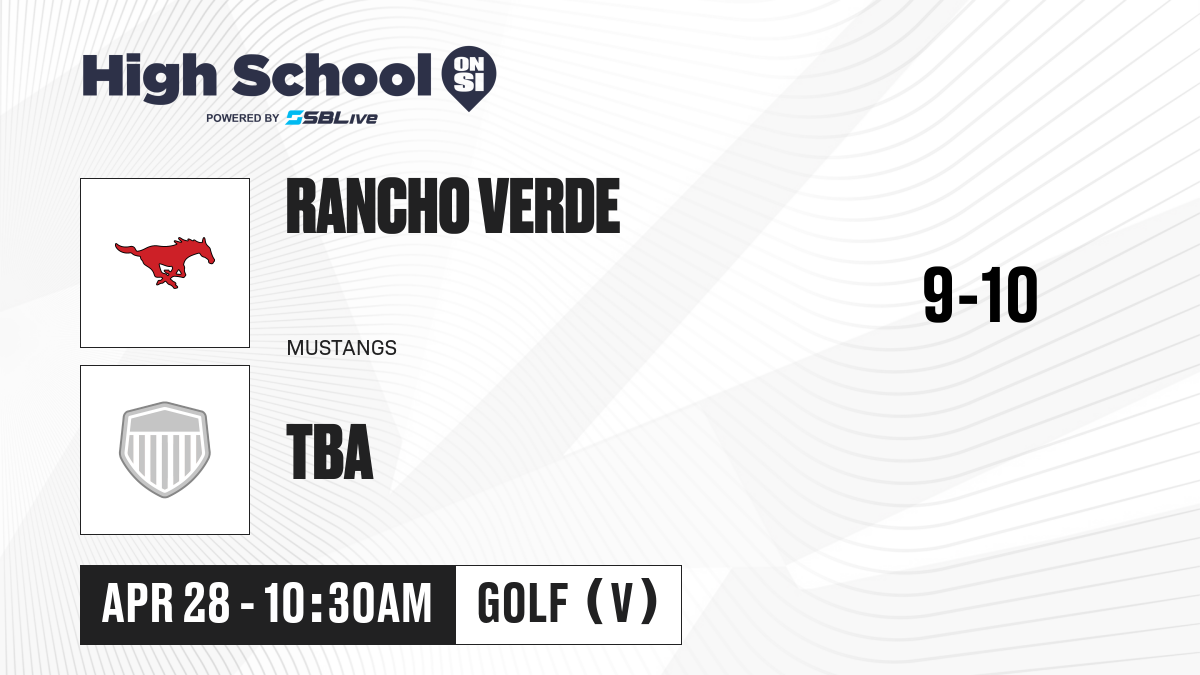 High School ON SI
POWERED BY SBLive

RANCHO VERDE

MUSTANGS

9-10

TBA

APR 28 - 10:30AM

GOLF (V)